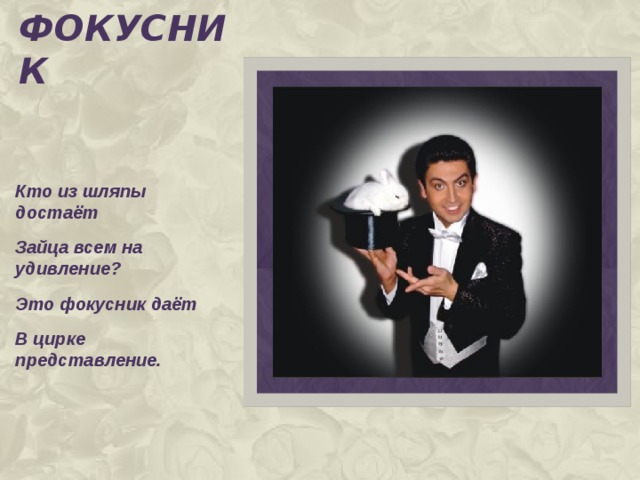 ФОКУСНИК

Кто из шляпы достаёт

Зайца всем на удивление?

Это фокусник даёт

В цирке представление.